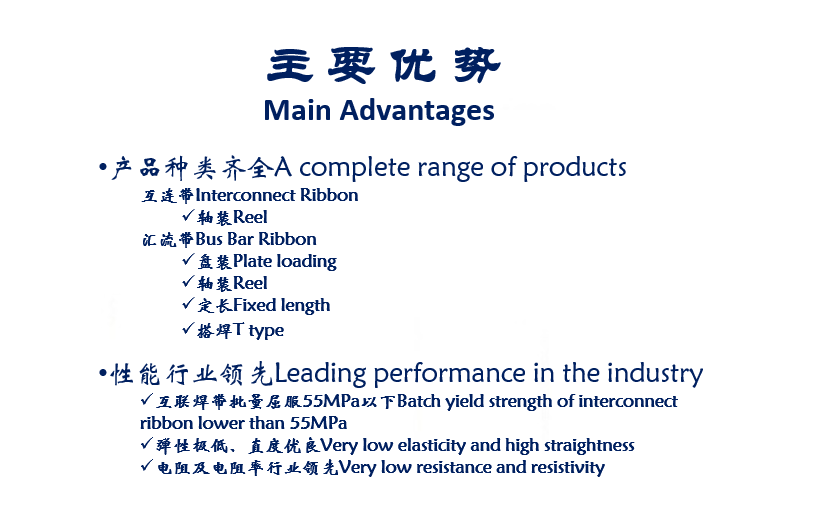 主要优势
Main Advantages

•产品种类齐全A complete range of products
互连带Interconnect Ribbon
✓轴装Reel
汇流带Bus Bar Ribbon
✓盘装Plate loading
✓轴装Reel
✓定长Fixed length
✓搭焊T type

•性能行业领先Leading performance in the industry
✓互联焊带批量屈服55MPa以下Batch yield strength of interconnect ribbon lower than 55MPa
✓弹性极低、直度优良Very low elasticity and high straightness
✓电阻及电阻率行业领先Very low resistance and resistivity